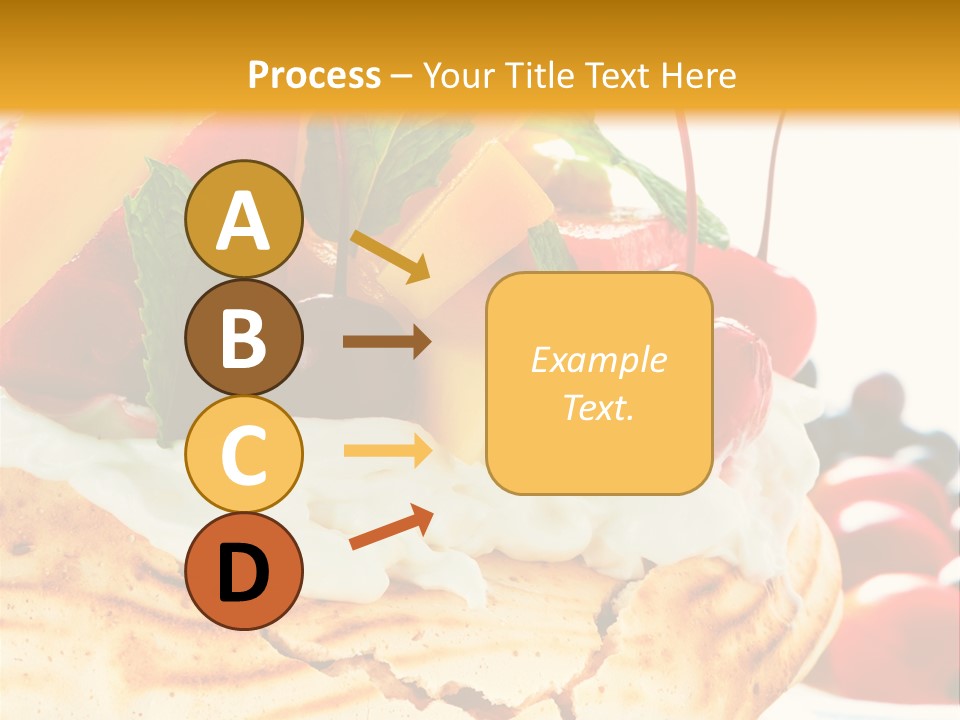 Process – Your Title Text Here

A

B

C

D

Example Text.